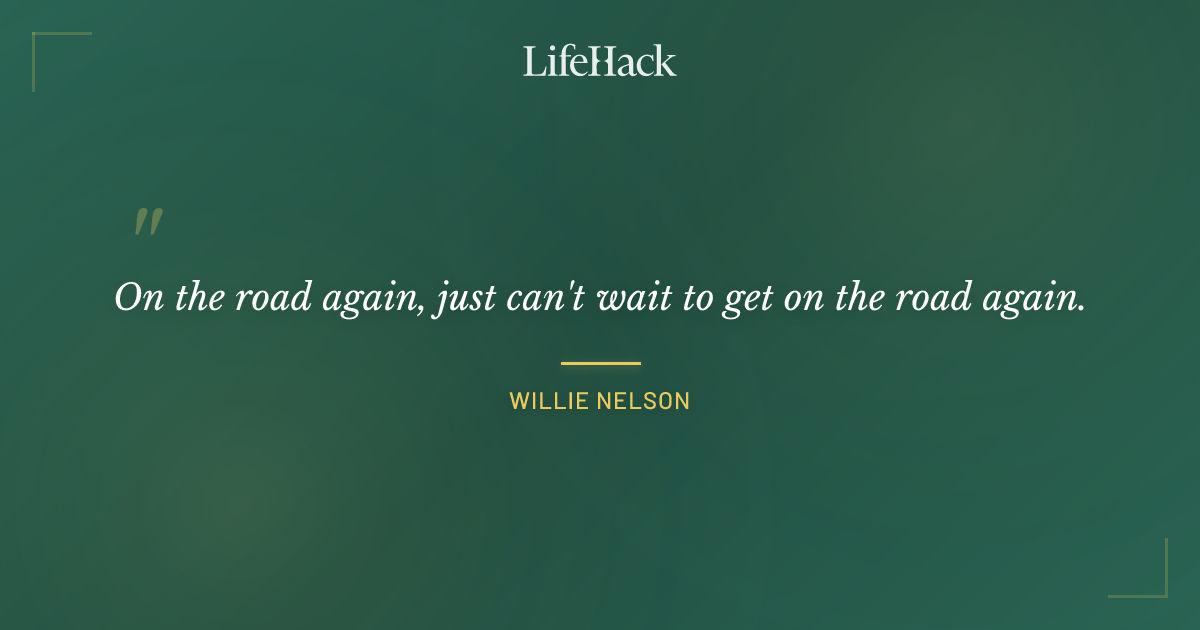 LifeHack

"

On the road again, just can't wait to get on the road again.

WILLIE NELSON